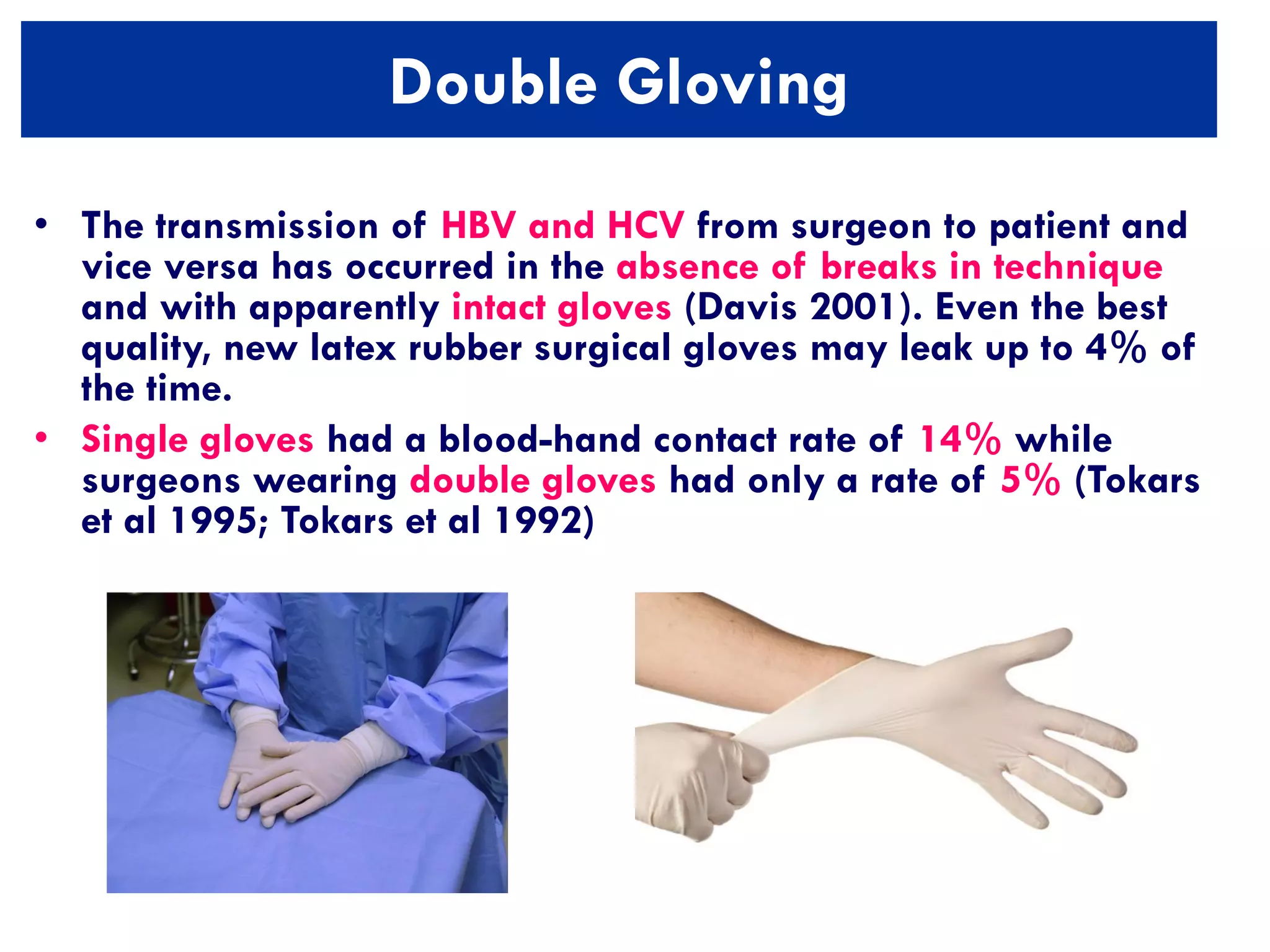 Double Gloving

• The transmission of HBV and HCV from surgeon to patient and vice versa has occurred in the absence of breaks in technique and with apparently intact gloves (Davis 2001). Even the best quality, new latex rubber surgical gloves may leak up to 4% of the time.

• Single gloves had a blood-hand contact rate of 14% while surgeons wearing double gloves had only a rate of 5% (Tokars et al 1995; Tokars et al 1992)